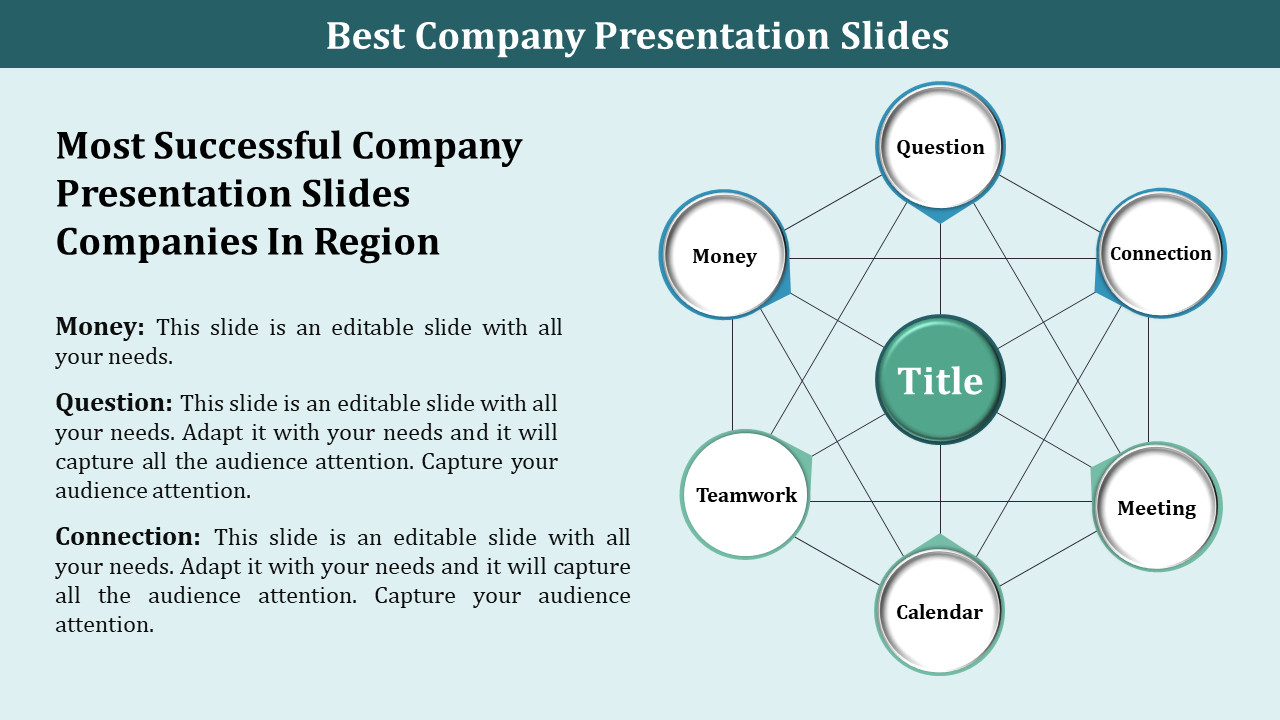 Best Company Presentation Slides

Most Successful Company Presentation Slides Companies In Region

Money: This slide is an editable slide with all your needs.

Question: This slide is an editable slide with all your needs. Adapt it with your needs and it will capture all the audience attention. Capture your audience attention.

Connection: This slide is an editable slide with all your needs. Adapt it with your needs and it will capture all the audience attention. Capture your audience attention.

Question

Money

Connection

Title

Teamwork

Meeting

Calendar